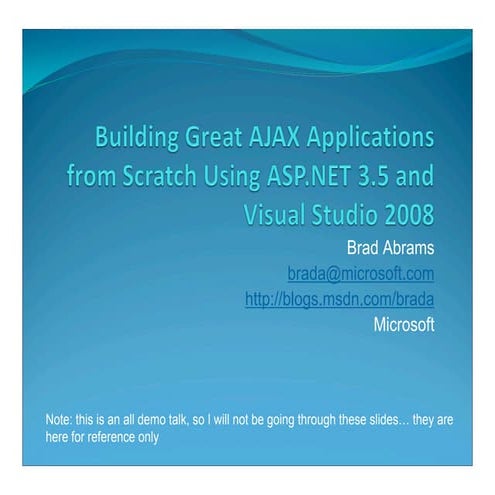 Building Great AJAX Applications from Scratch Using ASP.NET 3.5 and Visual Studio 2008

Brad Abrams
brada@microsoft.com
http://blogs.msdn.com/brada
Microsoft

Note: this is an all demo talk, so I will not be going through these slides… they are here for reference only